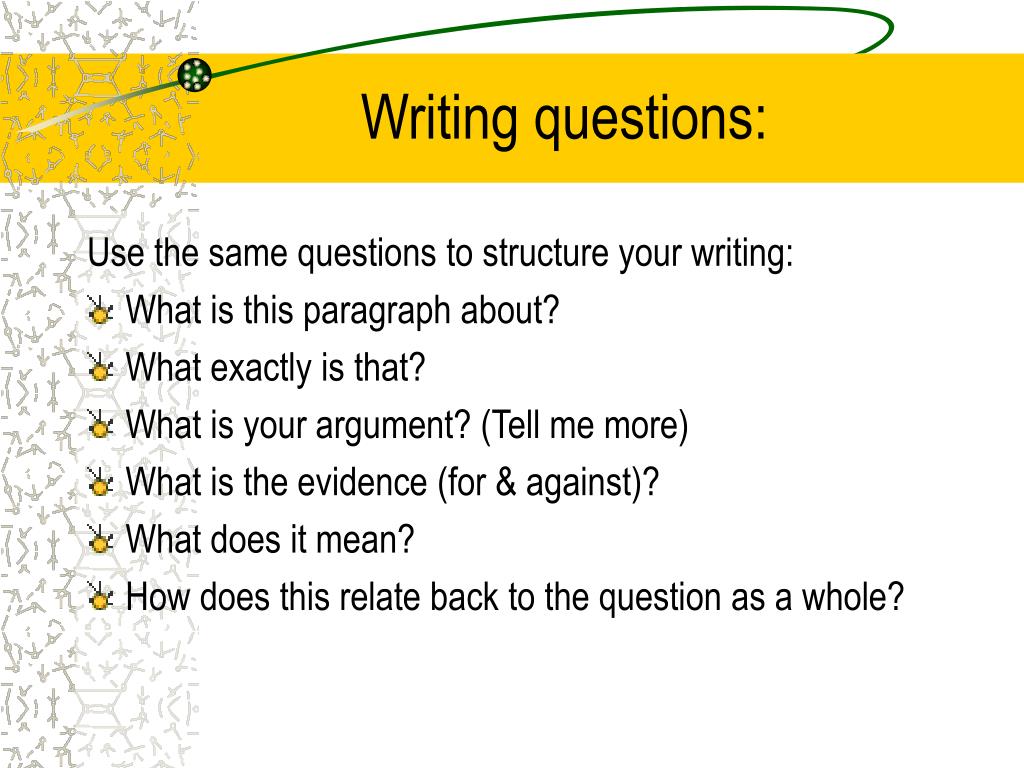 Writing questions:

Use the same questions to structure your writing:

What is this paragraph about?

What exactly is that?

What is your argument? (Tell me more)

What is the evidence (for & against)?

What does it mean?

How does this relate back to the question as a whole?